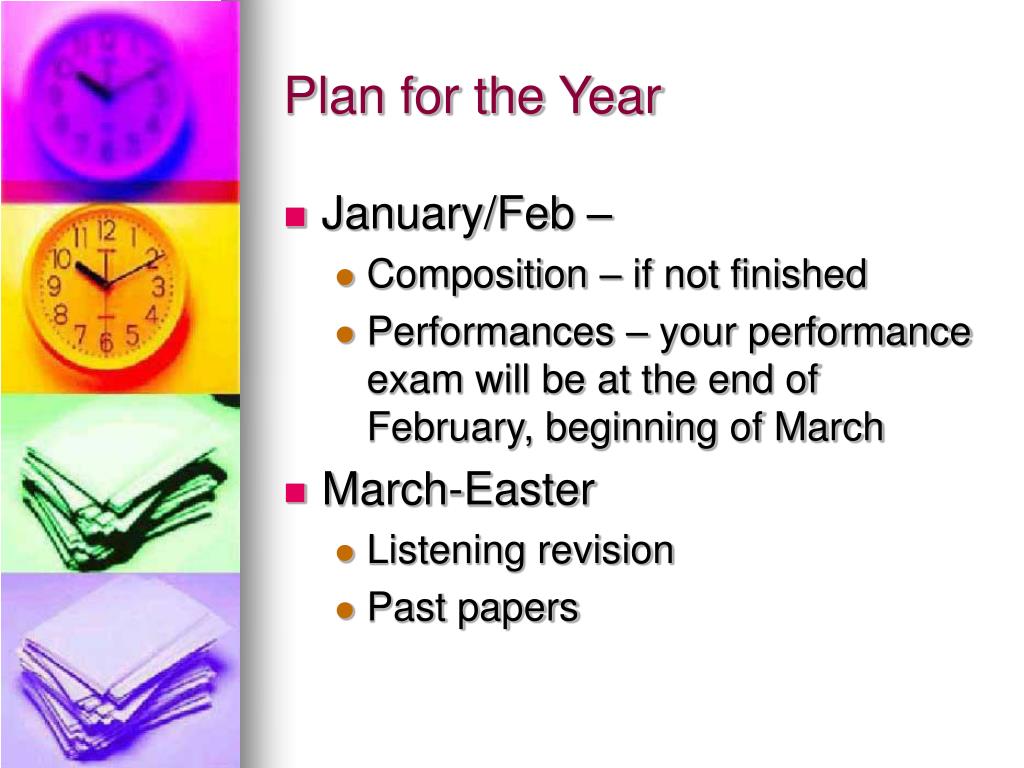 Plan for the Year

- January/Feb –
  - Composition – if not finished
  - Performances – your performance exam will be at the end of February, beginning of March
- March-Easter
  - Listening revision
  - Past papers